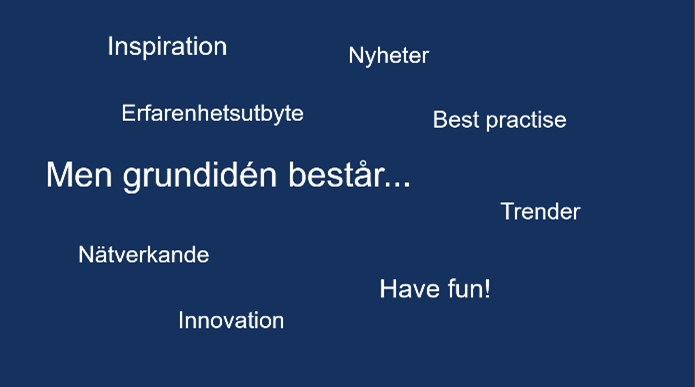 Inspiration

Nyheter

Erfarenhetsutbyte

Best practise

Men grundidén består...

Trender

Nätverkande

Have fun!

Innovation